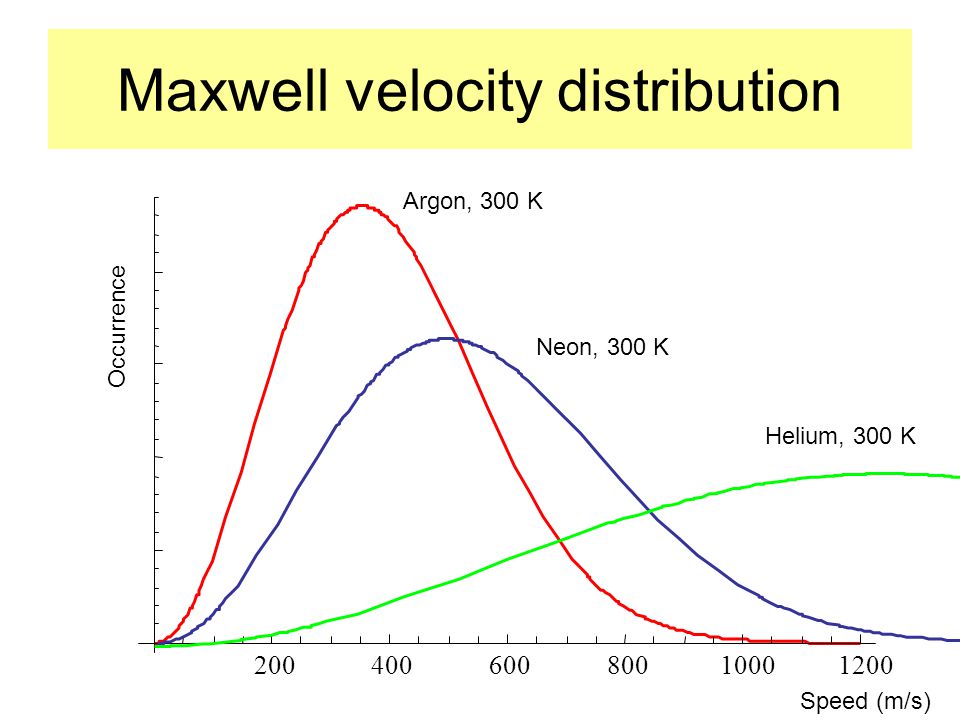 Maxwell velocity distribution

Argon, 300 K

Neon, 300 K

Helium, 300 K

Occurrence

200
400
600
800
1000
1200

Speed (m/s)